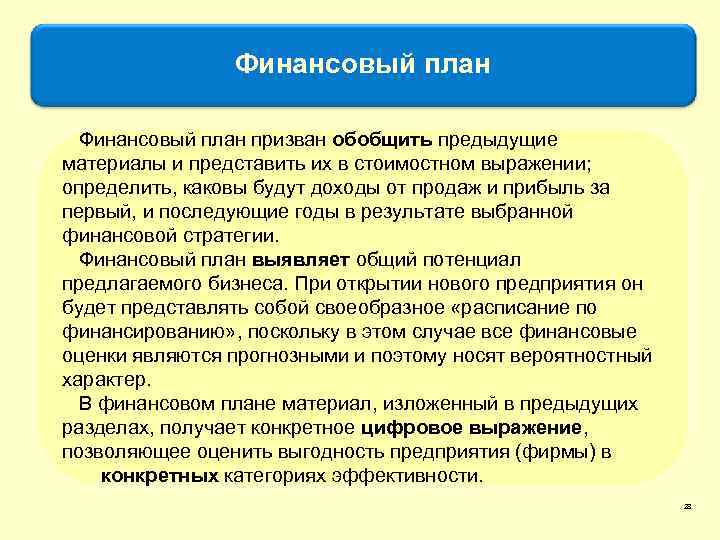 Финансовый план

Финансовый план призван обобщить предыдущие материалы и представить их в стоимостном выражении; определить, каковы будут доходы от продаж и прибыль за первый, и последующие годы в результате выбранной финансовой стратегии.

Финансовый план выявляет общий потенциал предлагаемого бизнеса. При открытии нового предприятия он будет представлять собой своеобразное «расписание по финансированию», поскольку в этом случае все финансовые оценки являются прогнозными и поэтому носят вероятностный характер.

В финансовом плане материал, изложенный в предыдущих разделах, получает конкретное цифровое выражение, позволяющее оценить выгодность предприятия (фирмы) в конкретных категориях эффективности.

28